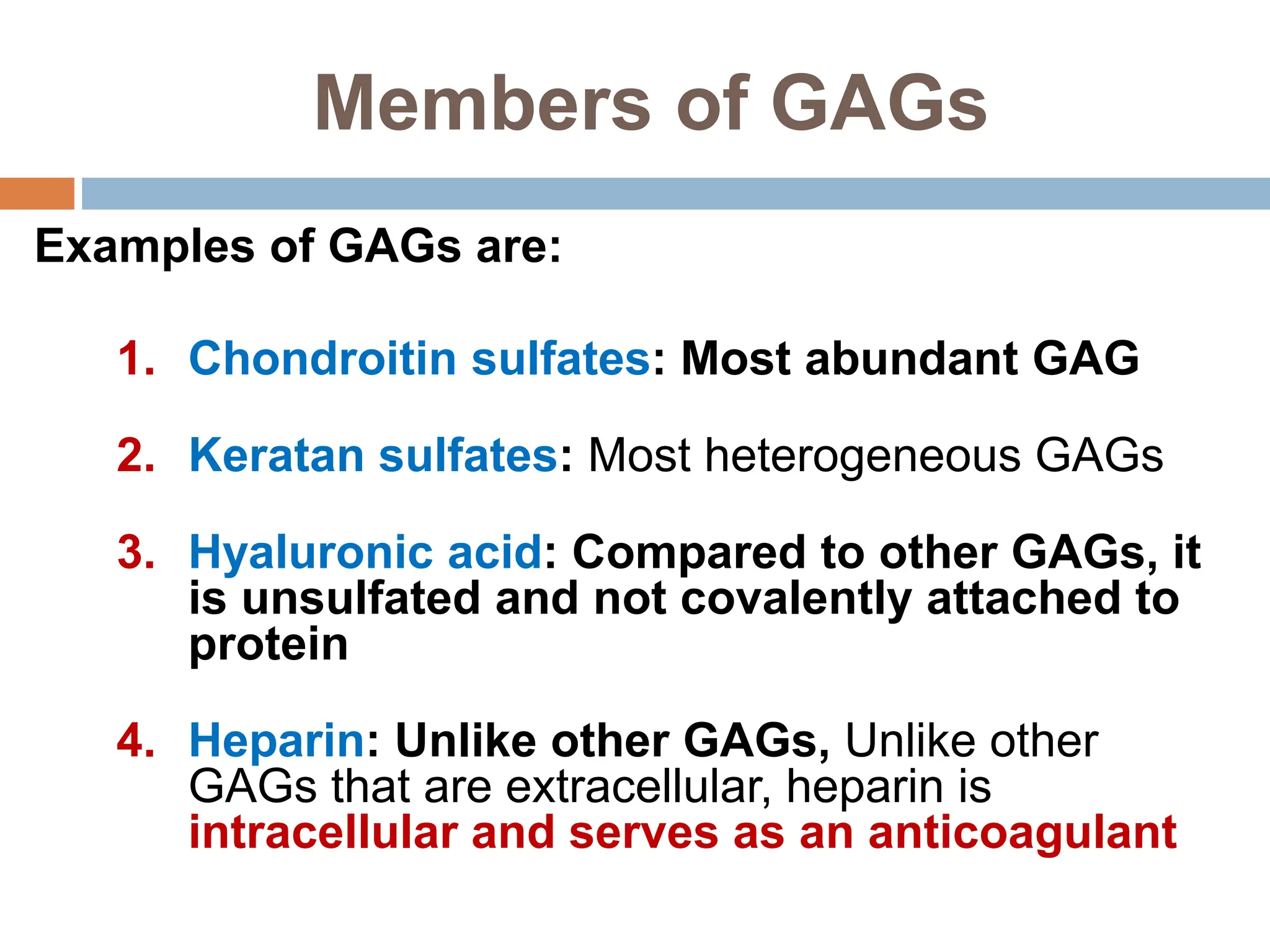 Members of GAGs

Examples of GAGs are:

1. Chondroitin sulfates: Most abundant GAG

2. Keratan sulfates: Most heterogeneous GAGs

3. Hyaluronic acid: Compared to other GAGs, it is unsulfated and not covalently attached to protein

4. Heparin: Unlike other GAGs, Unlike other GAGs that are extracellular, heparin is intracellular and serves as an anticoagulant